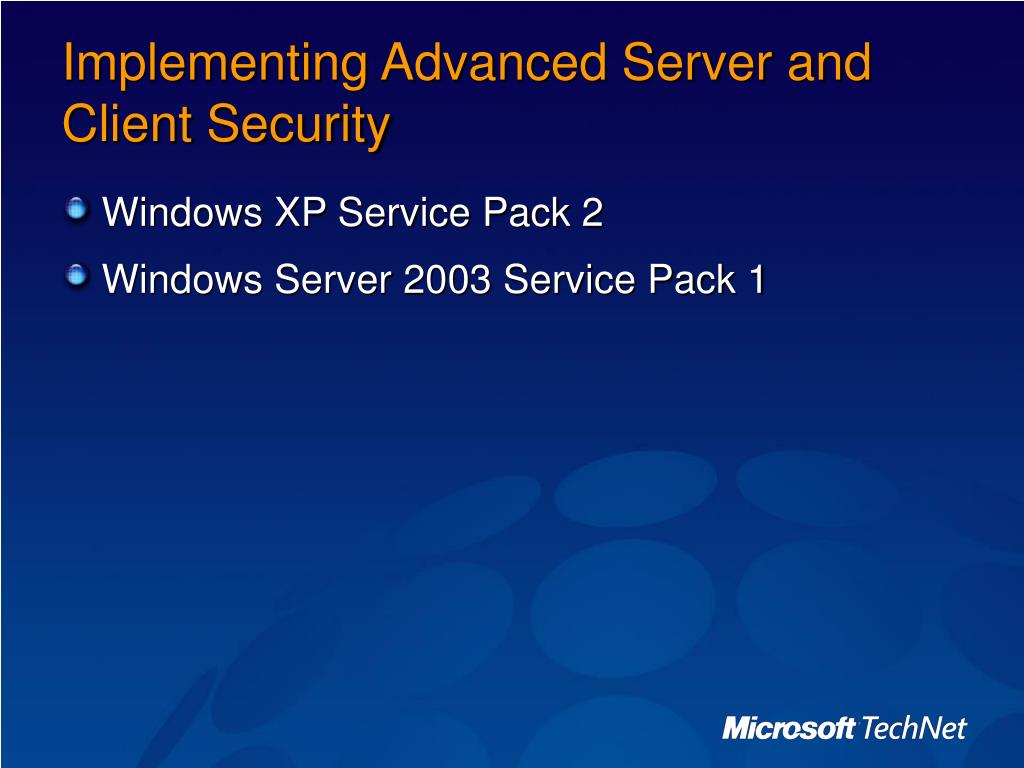 Implementing Advanced Server and Client Security

Windows XP Service Pack 2

Windows Server 2003 Service Pack 1

Microsoft TechNet